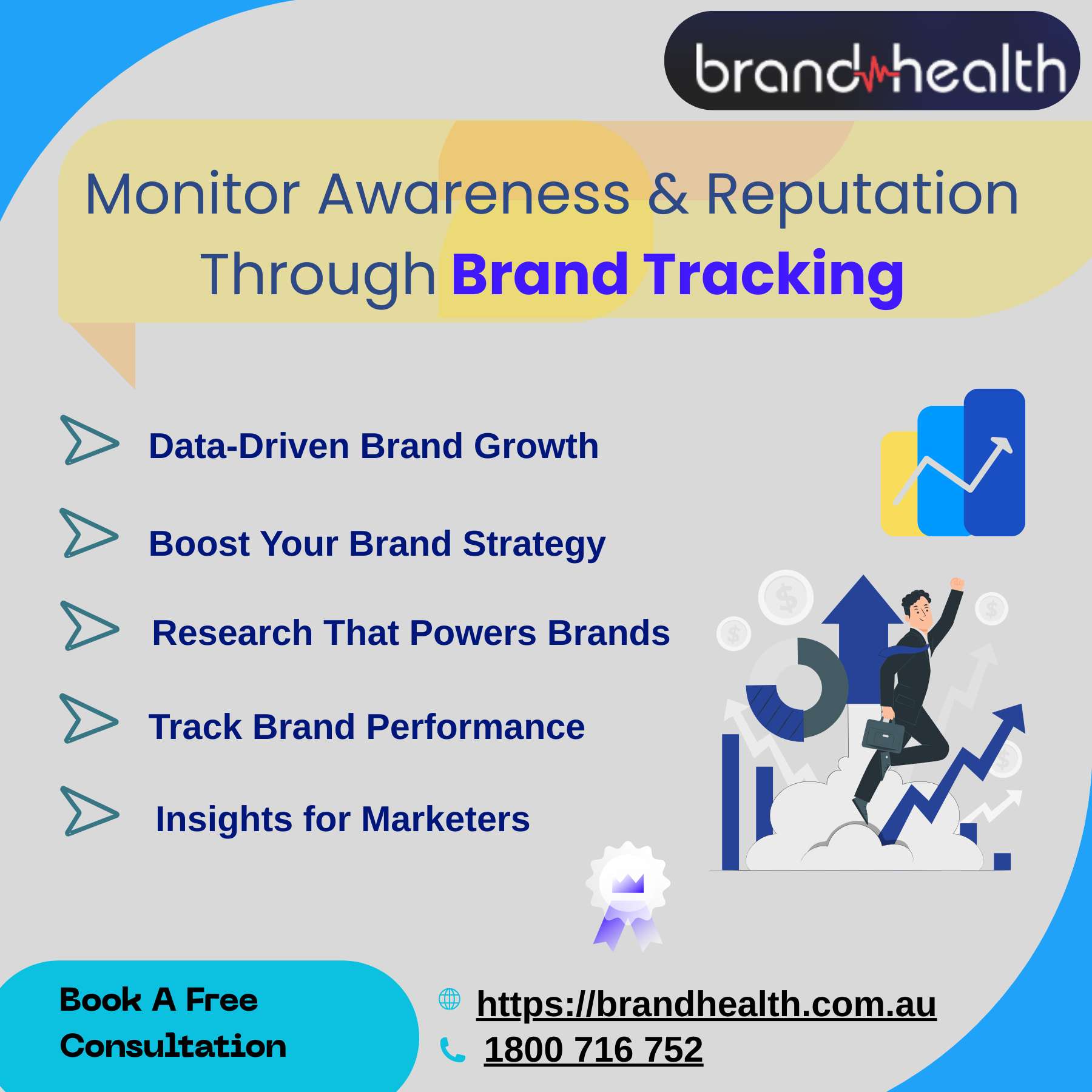 brandhealth

Monitor Awareness & Reputation Through Brand Tracking

Data-Driven Brand Growth

Boost Your Brand Strategy

Research That Powers Brands

Track Brand Performance

Insights for Marketers

Book A Free Consultation

https://brandhealth.com.au

1800 716 752